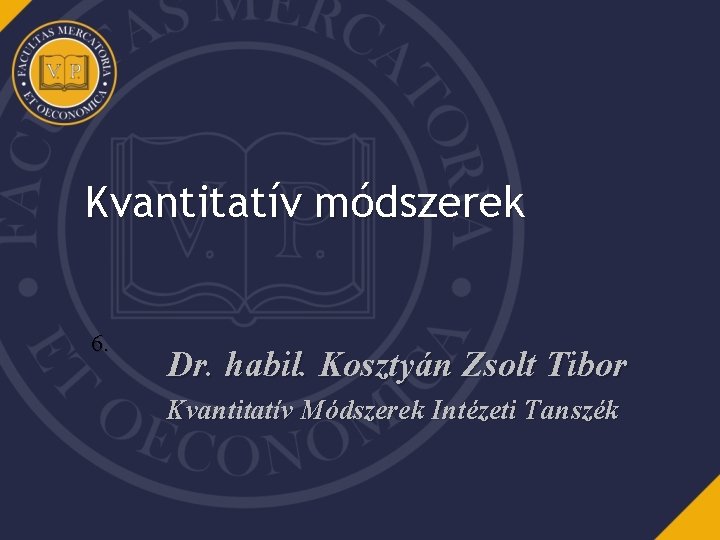 FACULTAS MERCATORIA ET OECONOMICA

V. P.

Kvantitatív módszerek

6.

Dr. habil. Kosztyán Zsolt Tibor

Kvantitatív Módszerek Intézeti Tanszék